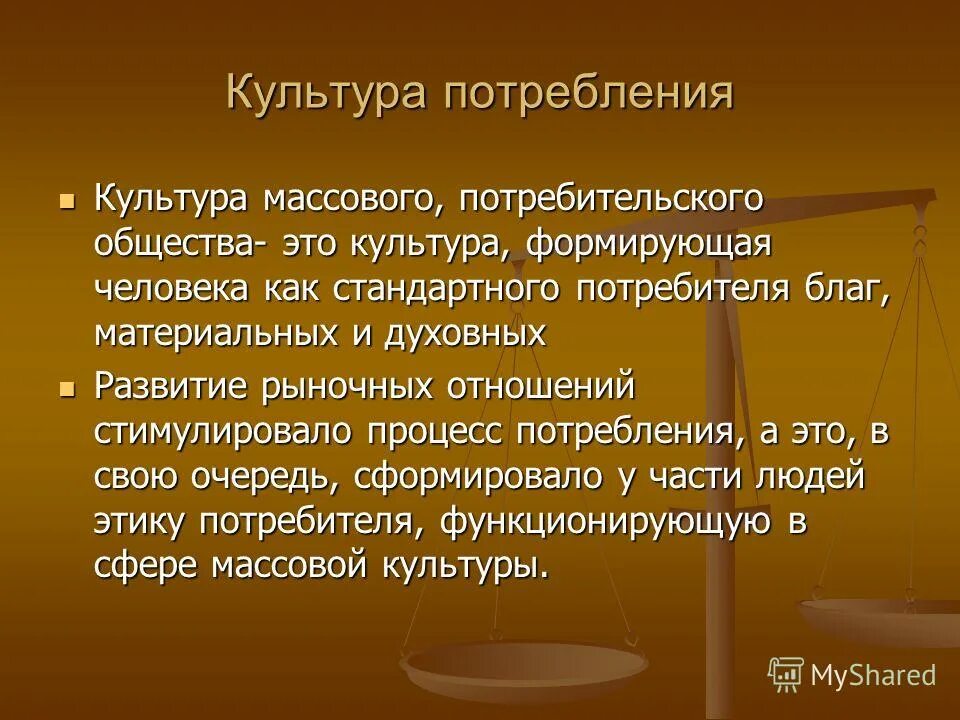 Культура потребления

Культура массового, потребительского общества- это культура, формирующая человека как стандартного потребителя благ, материальных и духовных

Развитие рыночных отношений стимулировало процесс потребления, а это, в свою очередь, сформировало у части людей этику потребителя, функционирующую в сфере массовой культуры.

MyShared